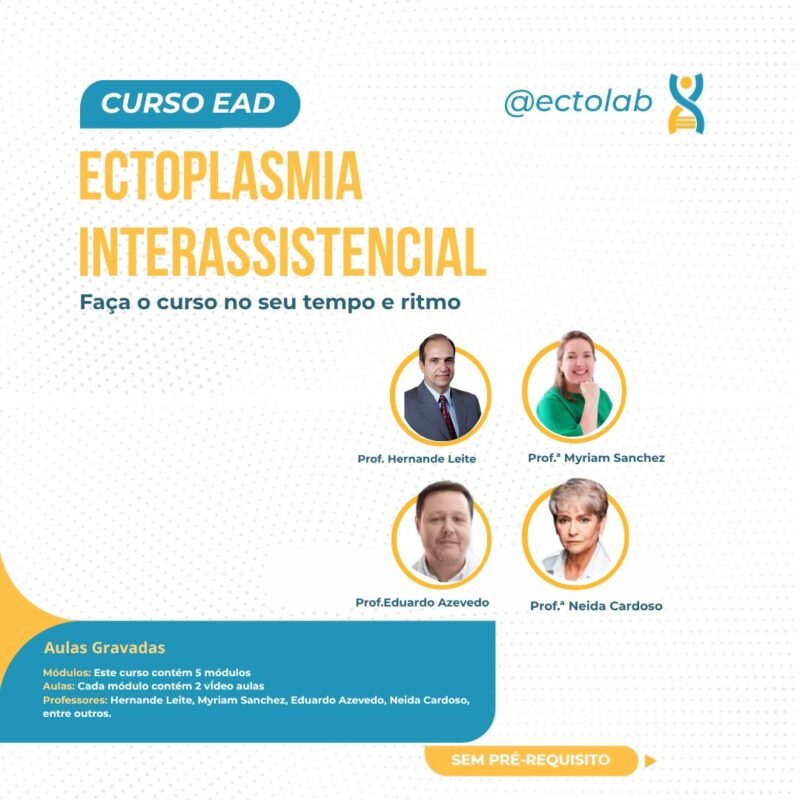 CURSO EAD

@ectolab

ECTOPLASMIA INTERASSISTENCIAL

Faça o curso no seu tempo e ritmo

Prof. Hernande Leite

Prof.ª Myriam Sanchez

Prof.Eduardo Azevedo

Prof.ª Neida Cardoso

Aulas Gravadas

Módulos: Este curso contém 5 módulos
Aulas: Cada módulo contém 2 vídeo aulas
Professores: Hernande Leite, Myriam Sanchez, Eduardo Azevedo, Neida Cardoso, entre outros.

SEM PRÉ-REQUISITO